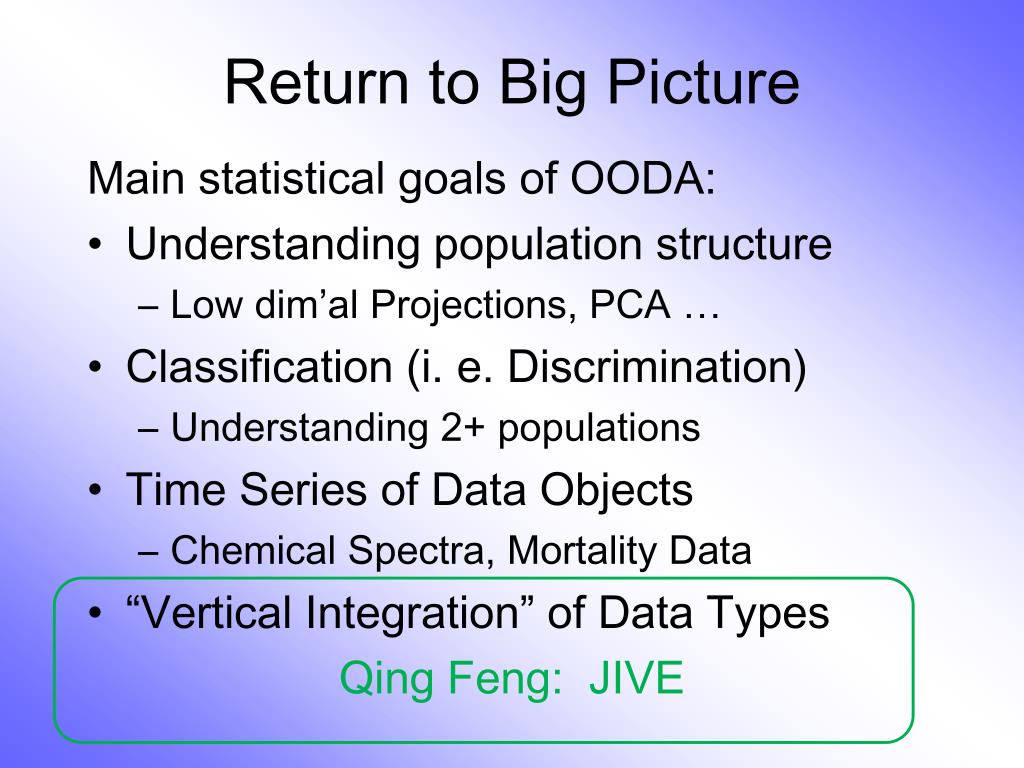 Return to Big Picture

Main statistical goals of OODA:

• Understanding population structure
– Low dim’al Projections, PCA …

• Classification (i. e. Discrimination)
– Understanding 2+ populations

• Time Series of Data Objects
– Chemical Spectra, Mortality Data

• “Vertical Integration” of Data Types

Qing Feng:  JIVE